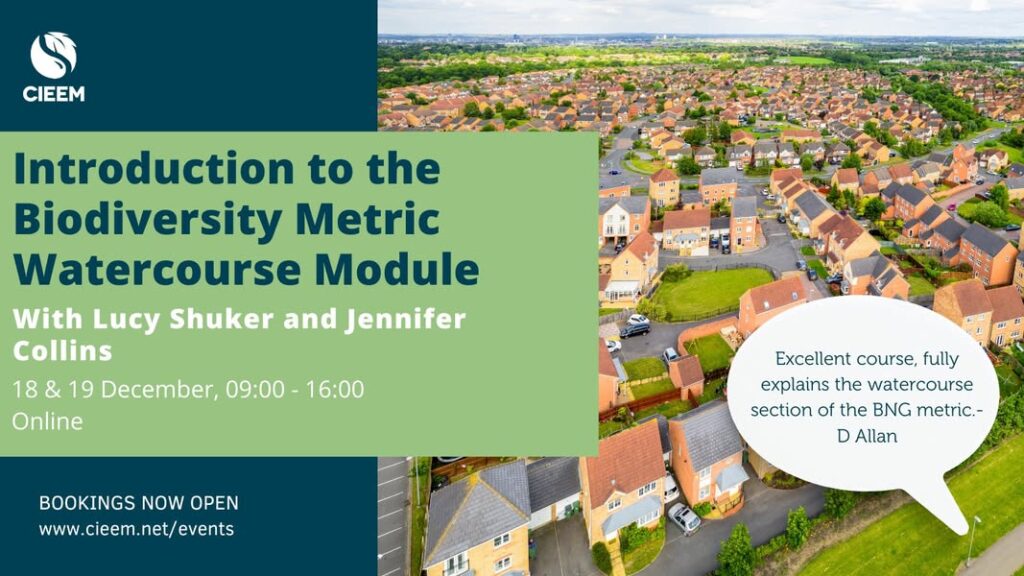 CIEEM

Introduction to the Biodiversity Metric Watercourse Module

With Lucy Shuker and Jennifer Collins

18 & 19 December, 09:00 - 16:00
Online

BOOKINGS NOW OPEN
www.cieem.net/events

Excellent course, fully explains the watercourse section of the BNG metric.- D Allan